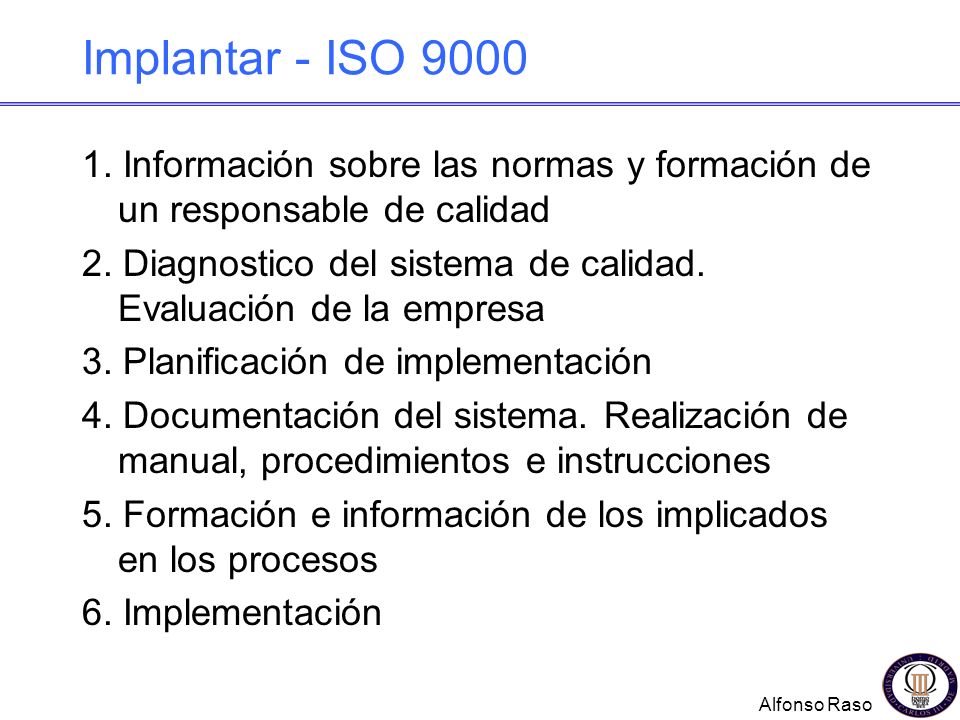 Implantar - ISO 9000

1. Información sobre las normas y formación de un responsable de calidad

2. Diagnostico del sistema de calidad. Evaluación de la empresa

3. Planificación de implementación

4. Documentación del sistema. Realización de manual, procedimientos e instrucciones

5. Formación e información de los implicados en los procesos

6. Implementación

Alfonso Raso